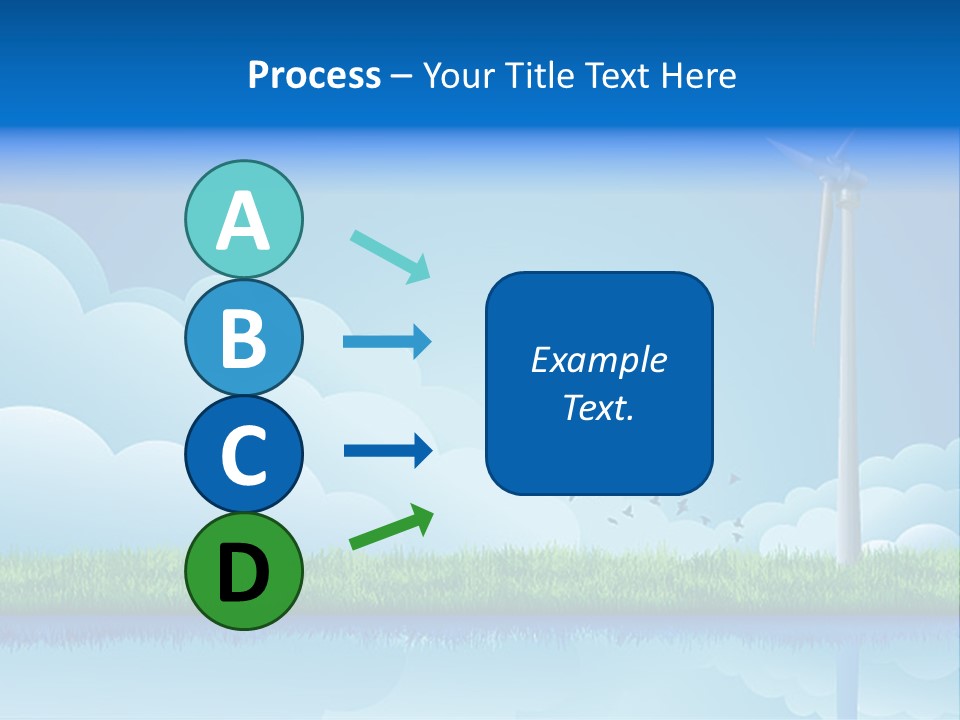 Process – Your Title Text Here

A

B

C

D

Example Text.